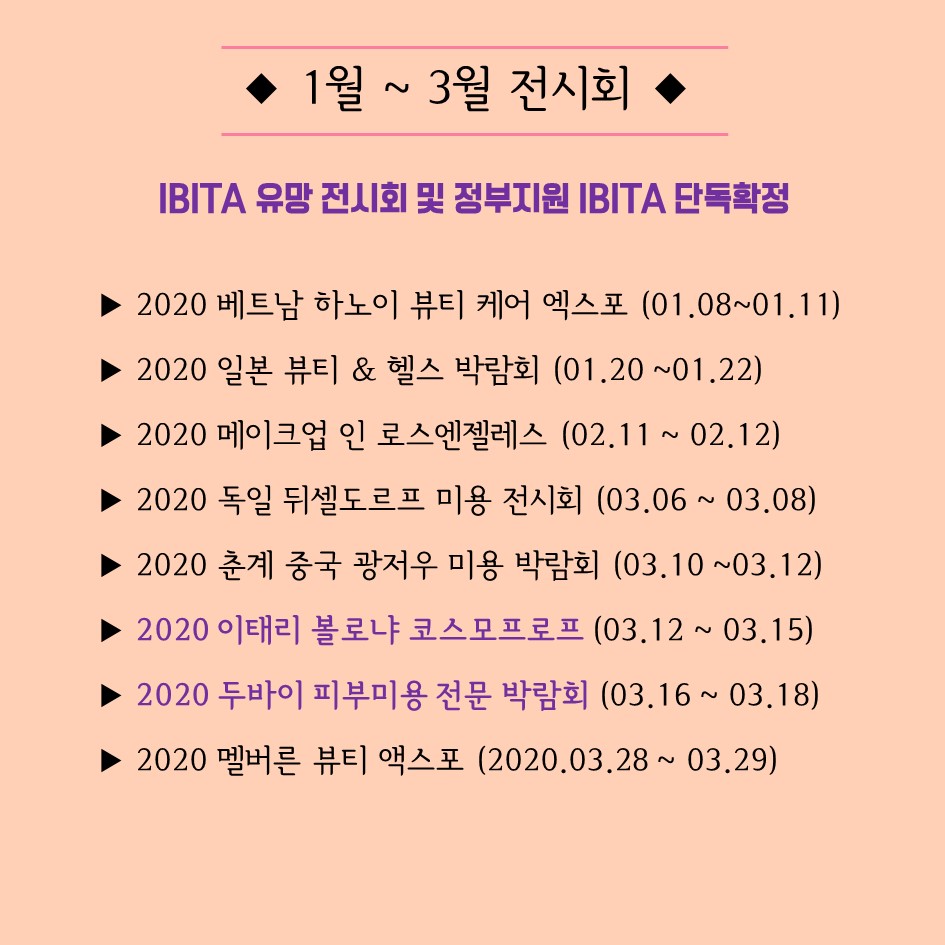 ◆ 1월 ~ 3월 전시회 ◆

IBITA 유망 전시회 및 정부지원 IBITA 단독확정

▶ 2020 베트남 하노이 뷰티 케어 엑스포 (01.08~01.11)

▶ 2020 일본 뷰티 & 헬스 박람회 (01.20 ~01.22)

▶ 2020 메이크업 인 로스엔젤레스 (02.11 ~ 02.12)

▶ 2020 독일 뒤셀도르프 미용 전시회 (03.06 ~ 03.08)

▶ 2020 춘계 중국 광저우 미용 박람회 (03.10 ~03.12)

▶ 2020 이태리 볼로냐 코스모프로프 (03.12 ~ 03.15)

▶ 2020 두바이 피부미용 전문 박람회 (03.16 ~ 03.18)

▶ 2020 멜버른 뷰티 액스포 (2020.03.28 ~ 03.29)